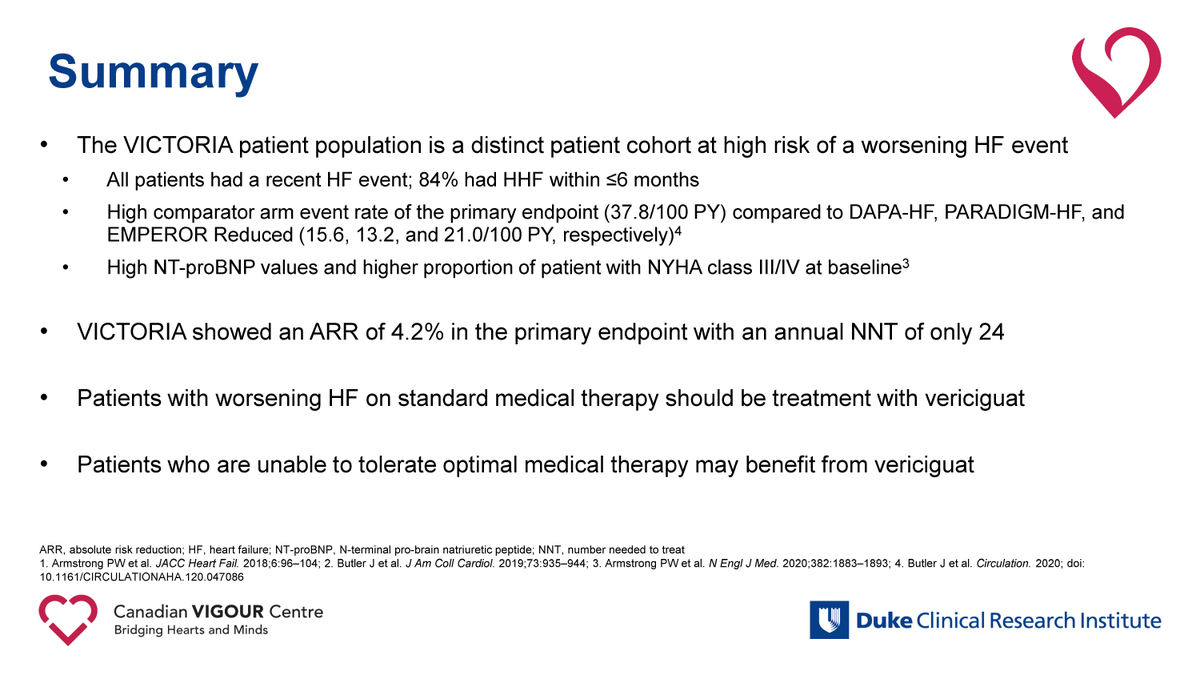 Summary

• The VICTORIA patient population is a distinct patient cohort at high risk of a worsening HF event

• All patients had a recent HF event; 84% had HHF within ≤6 months

• High comparator arm event rate of the primary endpoint (37.8/100 PY) compared to DAPA-HF, PARADIGM-HF, and EMPEROR Reduced (15.6, 13.2, and 21.0/100 PY, respectively)$^4$

• High NT-proBNP values and higher proportion of patient with NYHA class III/IV at baseline$^3$

• VICTORIA showed an ARR of 4.2% in the primary endpoint with an annual NNT of only 24

• Patients with worsening HF on standard medical therapy should be treatment with vericiguat

• Patients who are unable to tolerate optimal medical therapy may benefit from vericiguat

ARR, absolute risk reduction; HF, heart failure; NT-proBNP, N-terminal pro-brain natriuretic peptide; NNT, number needed to treat
1. Armstrong PW et al. JACC Heart Fail. 2018;6:96–104; 2. Butler J et al. J Am Coll Cardiol. 2019;73:935–944; 3. Armstrong PW et al. N Engl J Med. 2020;382:1883–1893; 4. Butler J et al. Circulation. 2020; doi: 10.1161/CIRCULATIONAHA.120.047086

Canadian VIGOUR Centre
Bridging Hearts and Minds

Duke Clinical Research Institute